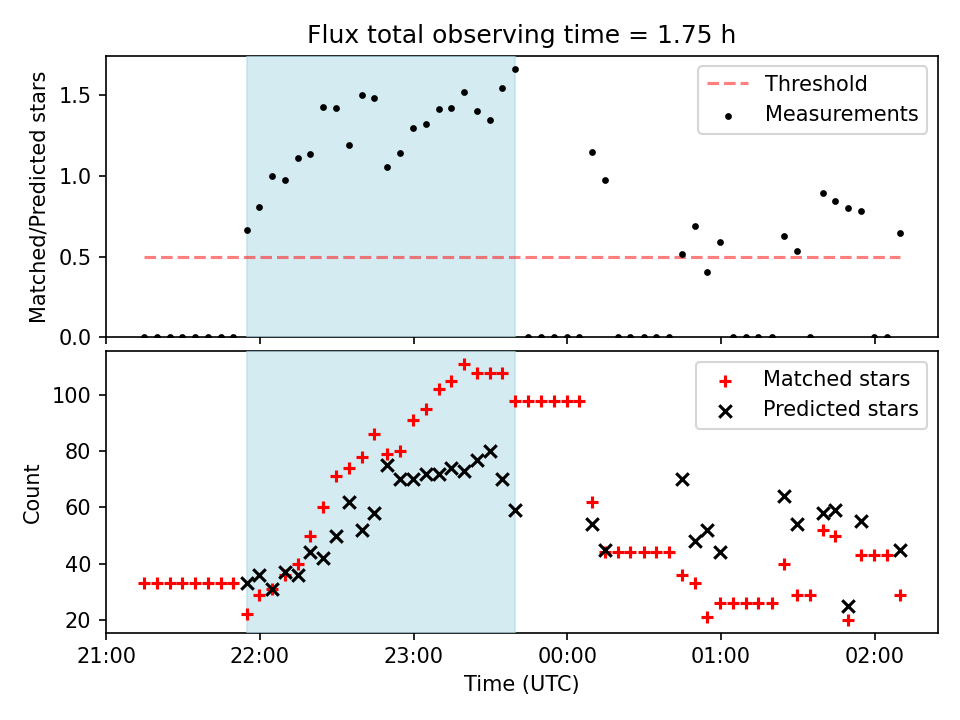 Flux total observing time = 1.75 h

Matched/Predicted stars

1.5
1.0
0.5
0.0

Threshold
Measurements

Count

100
80
60
40
20

Matched stars
Predicted stars

21:00
22:00
23:00
00:00
01:00
02:00

Time (UTC)